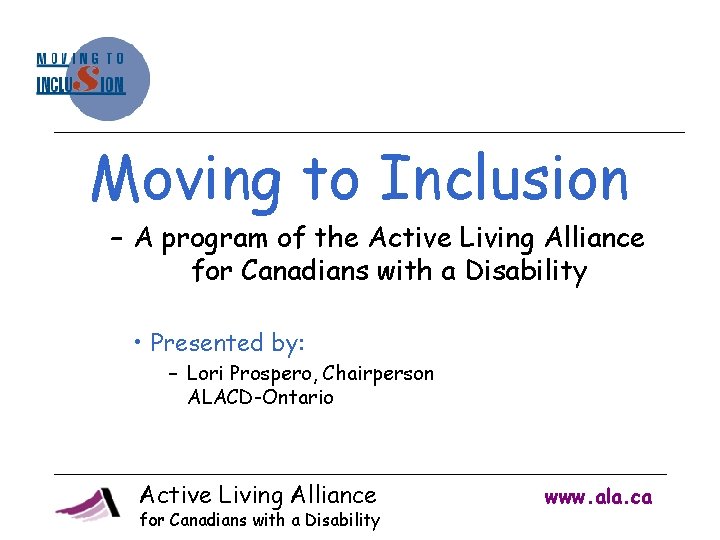 MOVING TO
INCLUSION

Moving to Inclusion

– A program of the Active Living Alliance for Canadians with a Disability

• Presented by:

– Lori Prospero, Chairperson ALACD-Ontario

Active Living Alliance
for Canadians with a Disability

www.ala.ca